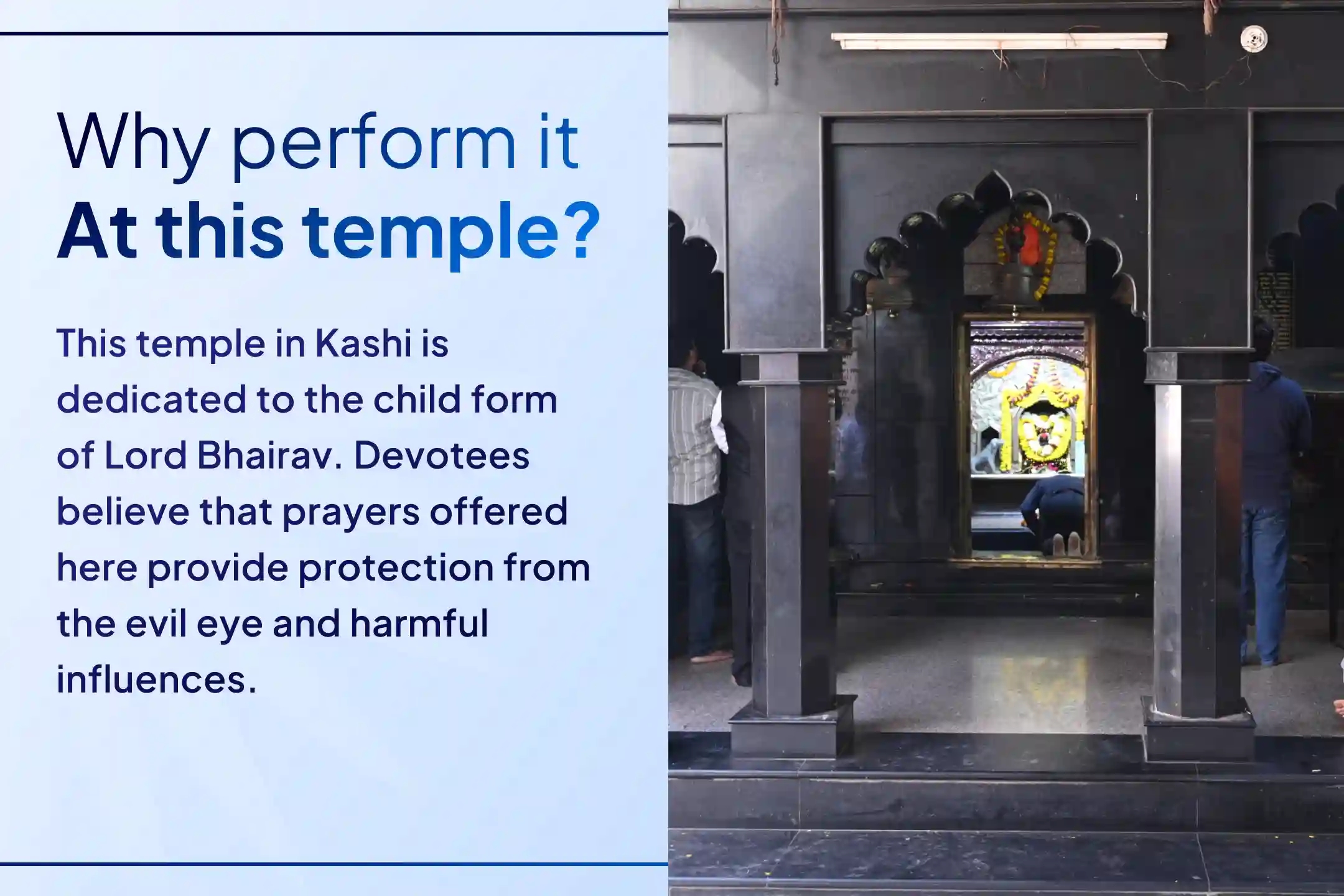 Why perform it
At this temple?

This temple in Kashi is dedicated to the child form of Lord Bhairav. Devotees believe that prayers offered here provide protection from the evil eye and harmful influences.